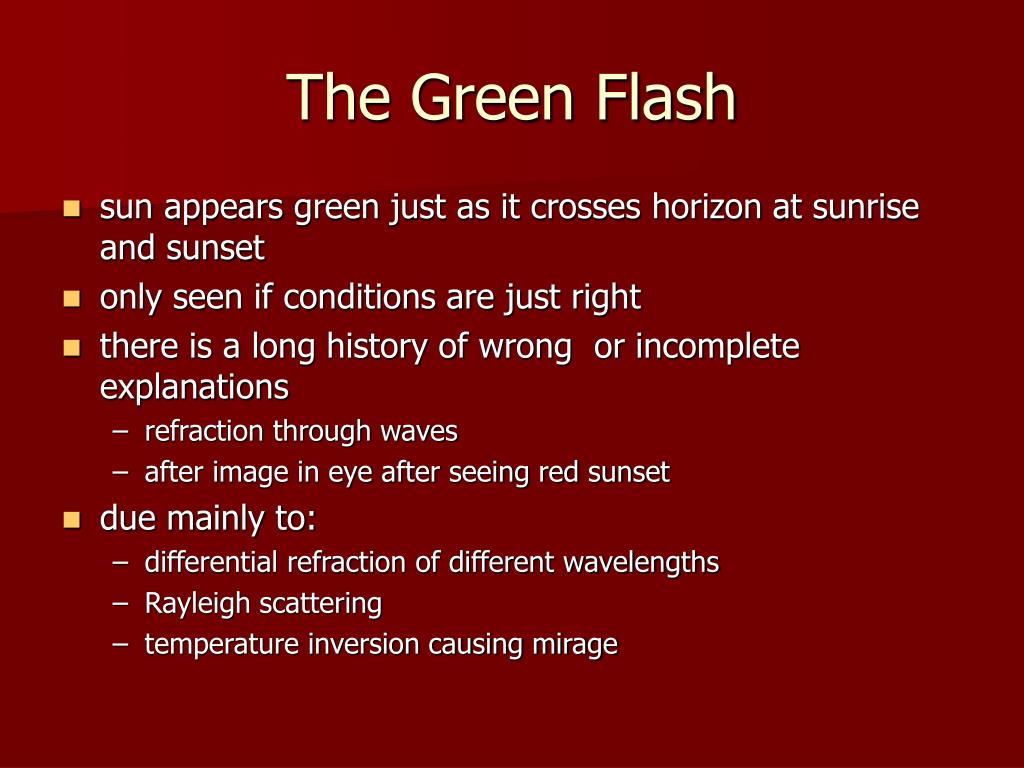 The Green Flash

- sun appears green just as it crosses horizon at sunrise and sunset
- only seen if conditions are just right
- there is a long history of wrong or incomplete explanations
  – refraction through waves
  – after image in eye after seeing red sunset
- due mainly to:
  – differential refraction of different wavelengths
  – Rayleigh scattering
  – temperature inversion causing mirage